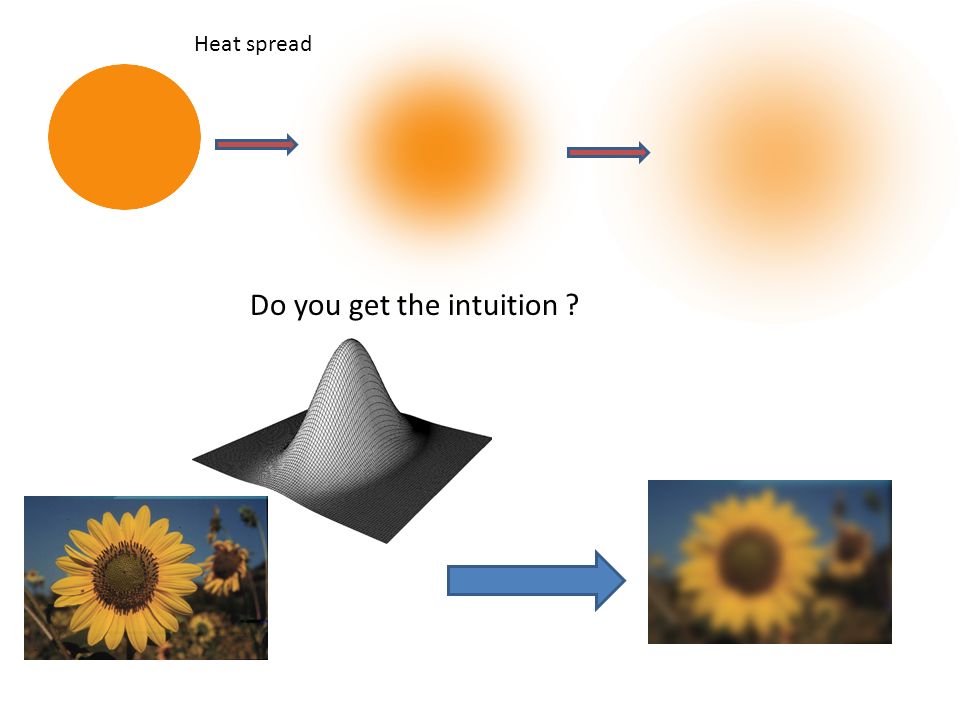 Heat spread

Do you get the intuition ?